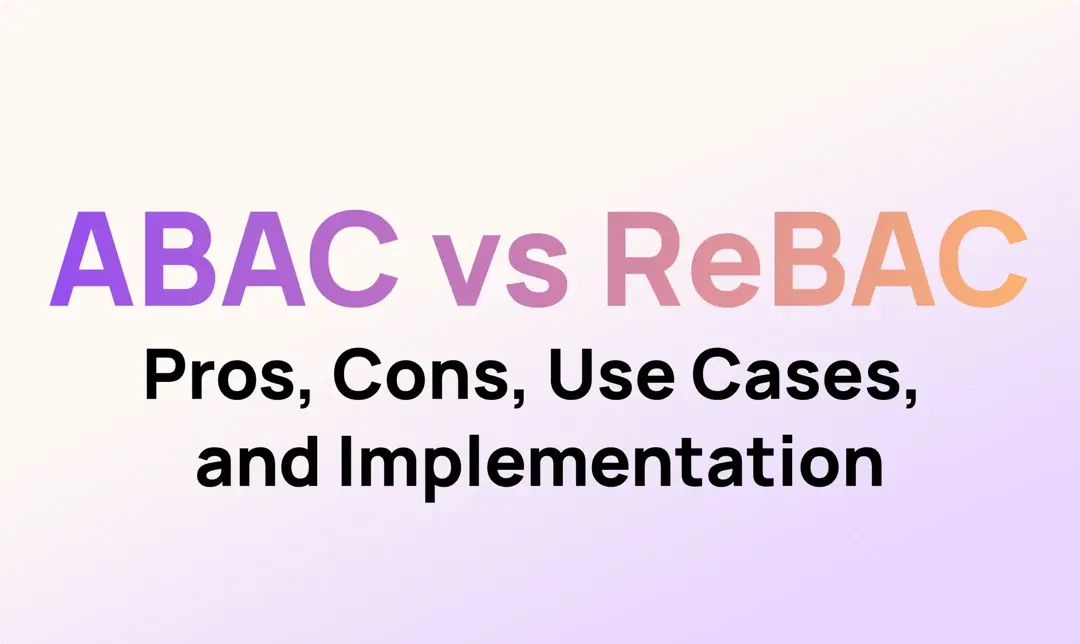 ABAC vs ReBAC

Pros, Cons, Use Cases, and Implementation